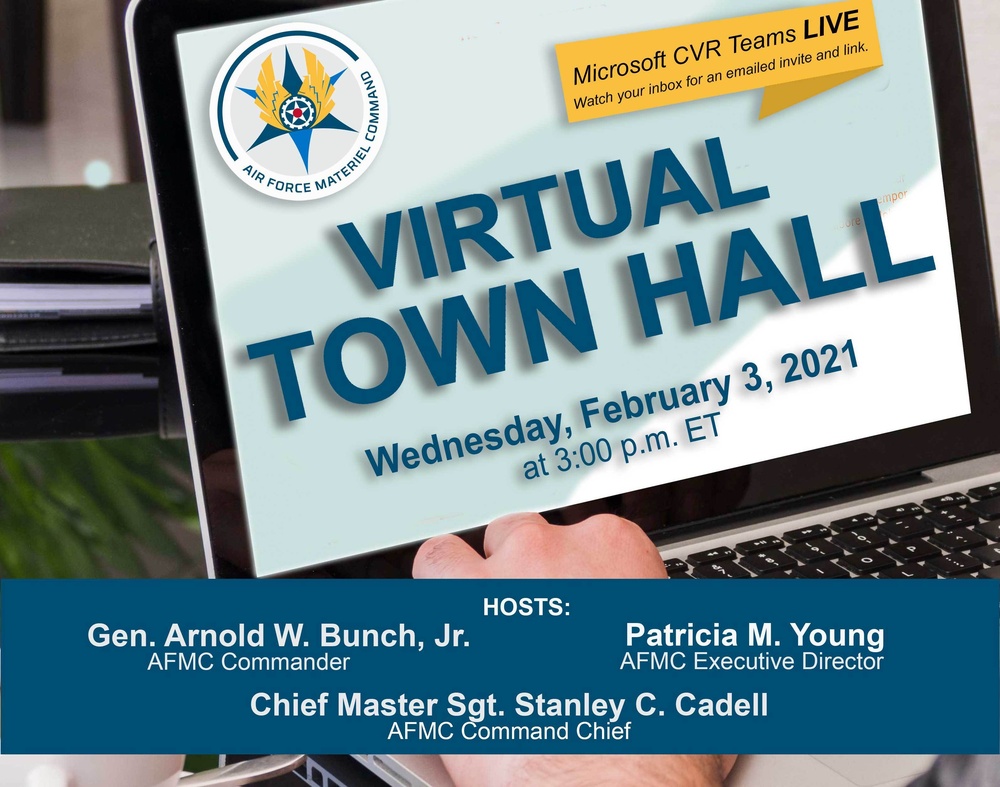 AIR FORCE MATERIEL COMMAND

Microsoft CVR Teams LIVE
Watch your inbox for an emailed invite and link.

VIRTUAL TOWN HALL

Wednesday, February 3, 2021
at 3:00 p.m. ET

HOSTS:

Gen. Arnold W. Bunch, Jr.
AFMC Commander

Patricia M. Young
AFMC Executive Director

Chief Master Sgt. Stanley C. Cadell
AFMC Command Chief